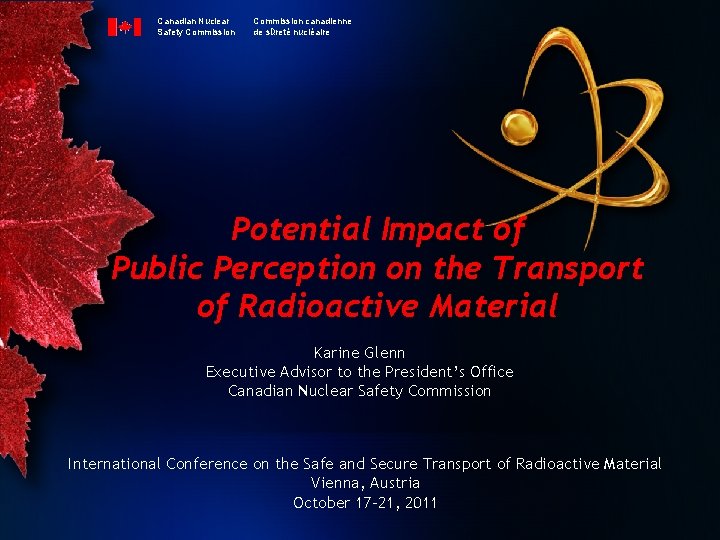 Canadian Nuclear Safety Commission

Commission canadienne de sûreté nucléaire

Potential Impact of Public Perception on the Transport of Radioactive Material

Karine Glenn
Executive Advisor to the President's Office
Canadian Nuclear Safety Commission

International Conference on the Safe and Secure Transport of Radioactive Material
Vienna, Austria
October 17-21, 2011